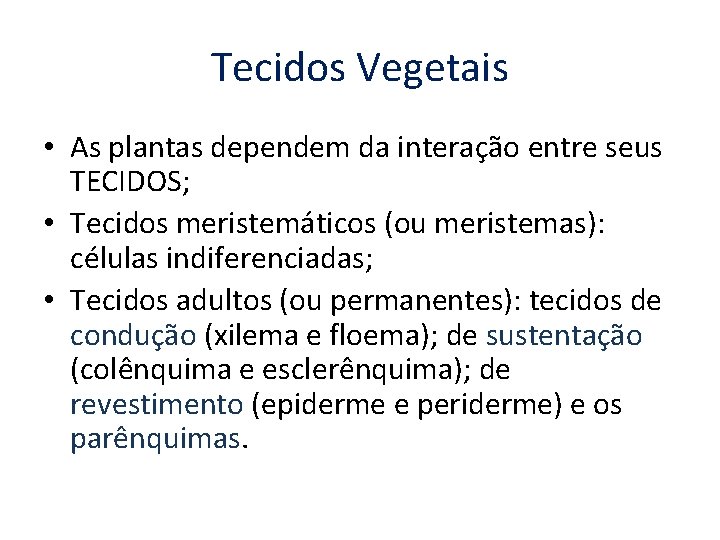 Tecidos Vegetais

• As plantas dependem da interação entre seus TECIDOS;
• Tecidos meristemáticos (ou meristemas): células indiferenciadas;
• Tecidos adultos (ou permanentes): tecidos de condução (xilema e floema); de sustentação (colênquima e esclerênquima); de revestimento (epiderme e periderme) e os parênquimas.